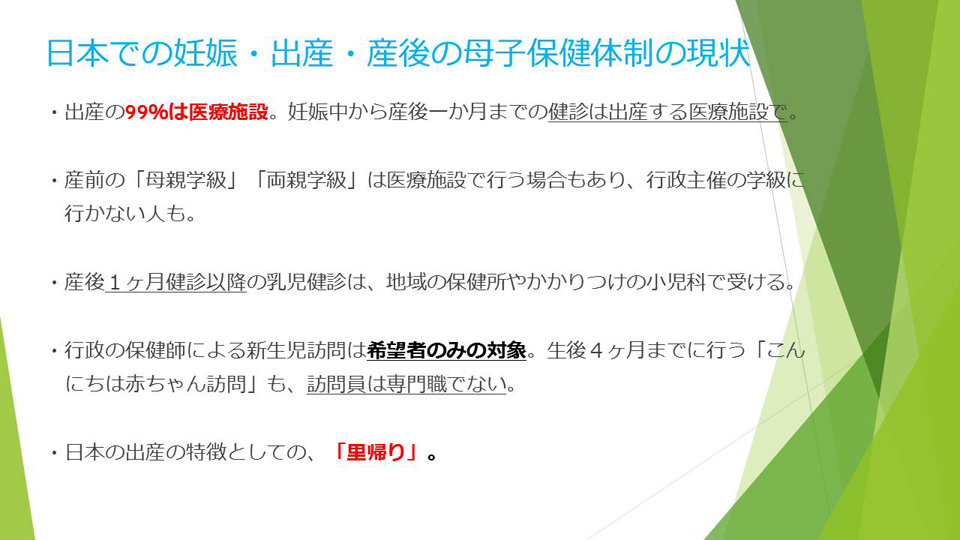 日本での妊娠・出産・産後の母子保健体制の現状

・出産の99%は医療施設。妊娠中から産後一か月までの健診は出産する医療施設で。

・産前の「母親学級」「両親学級」は医療施設で行う場合もあり、行政主催の学級に行かない人も。

・産後１ヶ月健診以降の乳児健診は、地域の保健所やかかりつけの小児科で受ける。

・行政の保健師による新生児訪問は希望者のみの対象。生後４ヶ月までに行う「こんにちは赤ちゃん訪問」も、訪問員は専門職でない。

・日本の出産の特徴としての、「里帰り」。